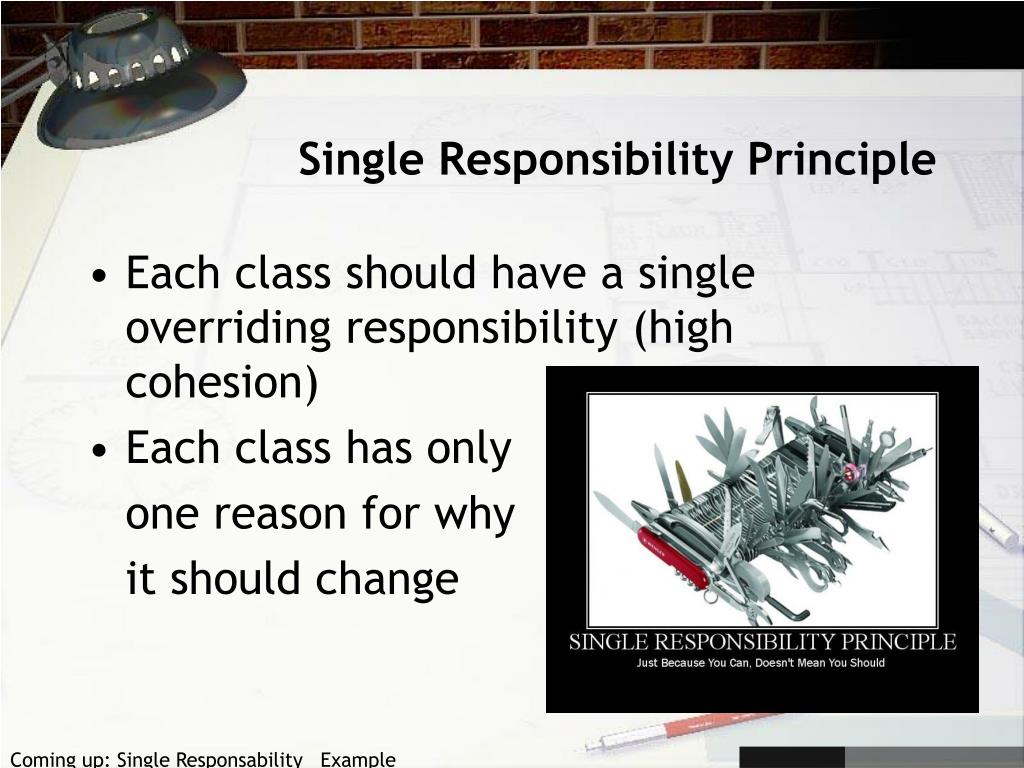 Single Responsibility Principle

• Each class should have a single overriding responsibility (high cohesion)
• Each class has only one reason for why it should change

SINGLE RESPONSIBILITY PRINCIPLE
Just Because You Can, Doesn't Mean You Should

Coming up: Single Responsability Example